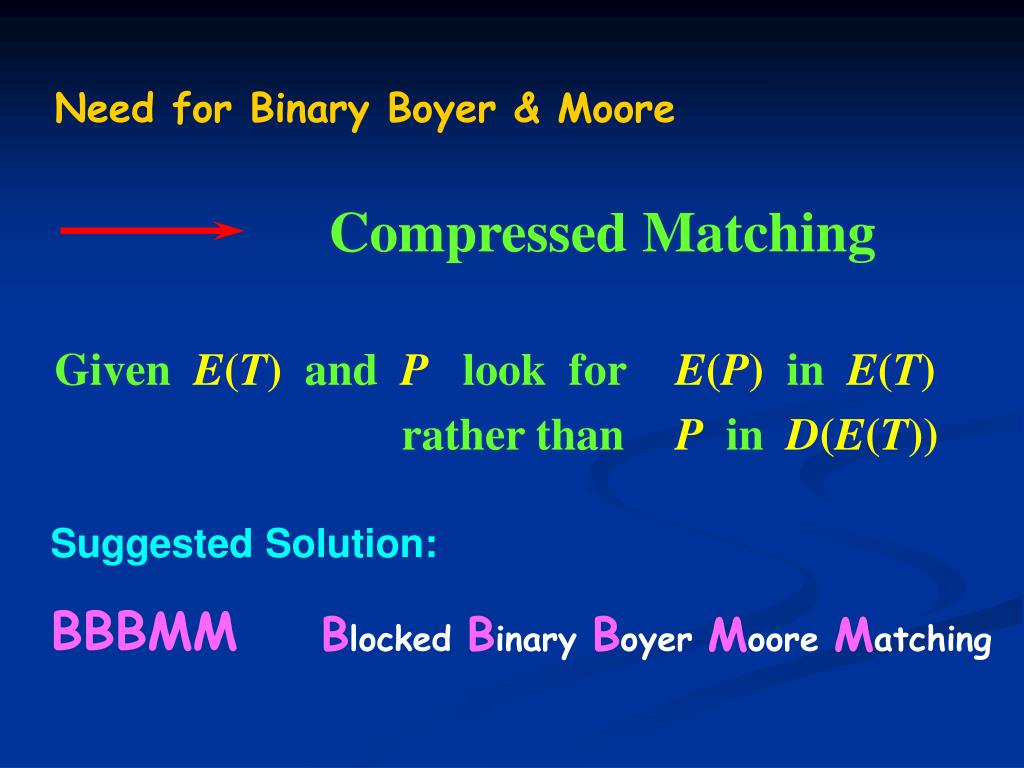 Need for Binary Boyer & Moore

Compressed Matching

Given $E(T)$ and $P$ look for $E(P)$ in $E(T)$
rather than $P$ in $D(E(T))$

Suggested Solution:

BBBMM Blocked Binary Boyer Moore Matching